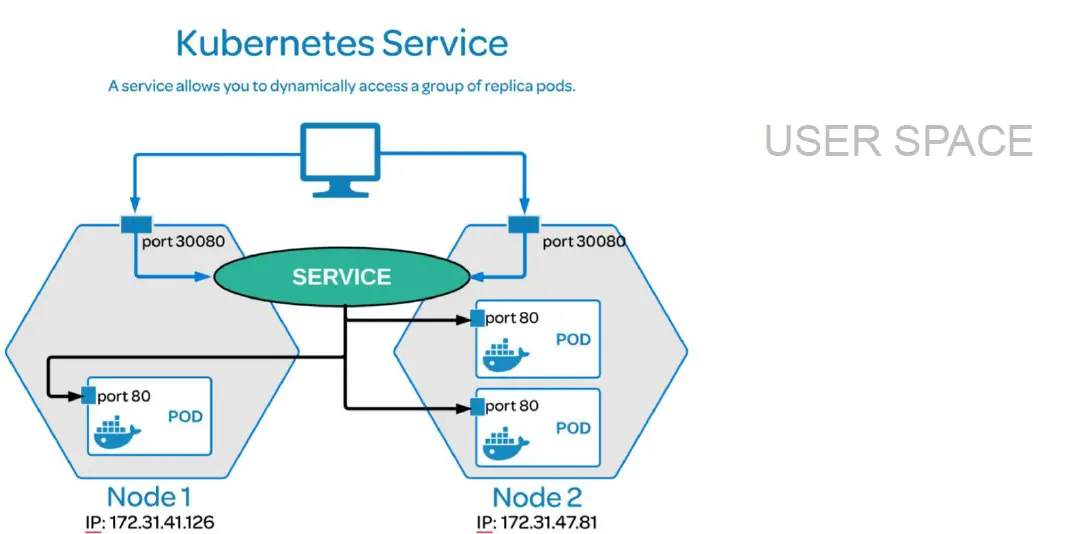 Kubernetes Service

A service allows you to dynamically access a group of replica pods.

USER SPACE

port 30080

port 30080

SERVICE

port 80

POD

port 80

POD

port 80

POD

Node 1
IP: 172.31.41.126

Node 2
IP: 172.31.47.81